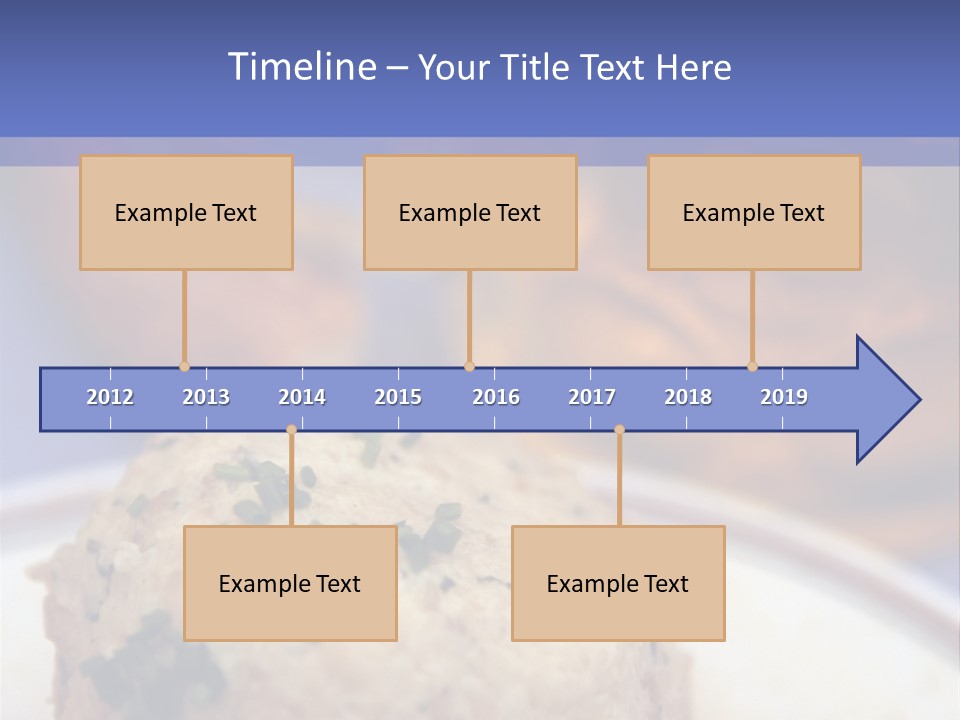 Timeline – Your Title Text Here

Example Text

Example Text

Example Text

2012 2013 2014 2015 2016 2017 2018 2019

Example Text

Example Text